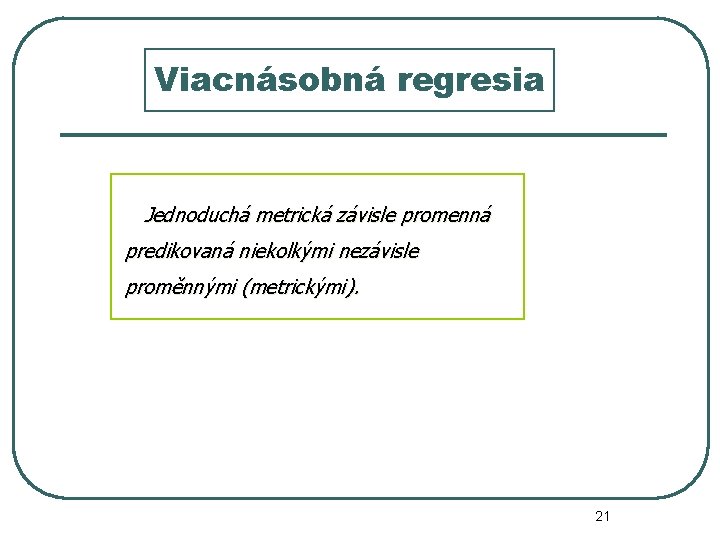 Viacnásobná regresia

Jednoduchá metrická závisle promenná predikovaná niekolkými nezávisle proměnnými (metrickými).

21